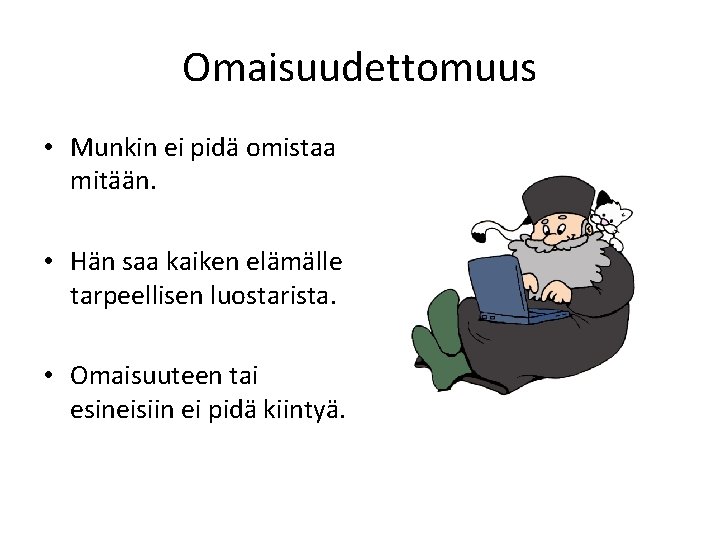 Omaisuudettomuus

• Munkin ei pidä omistaa mitään.

• Hän saa kaiken elämälle tarpeellisen luostarista.

• Omaisuuteen tai esineisiin ei pidä kiintyä.